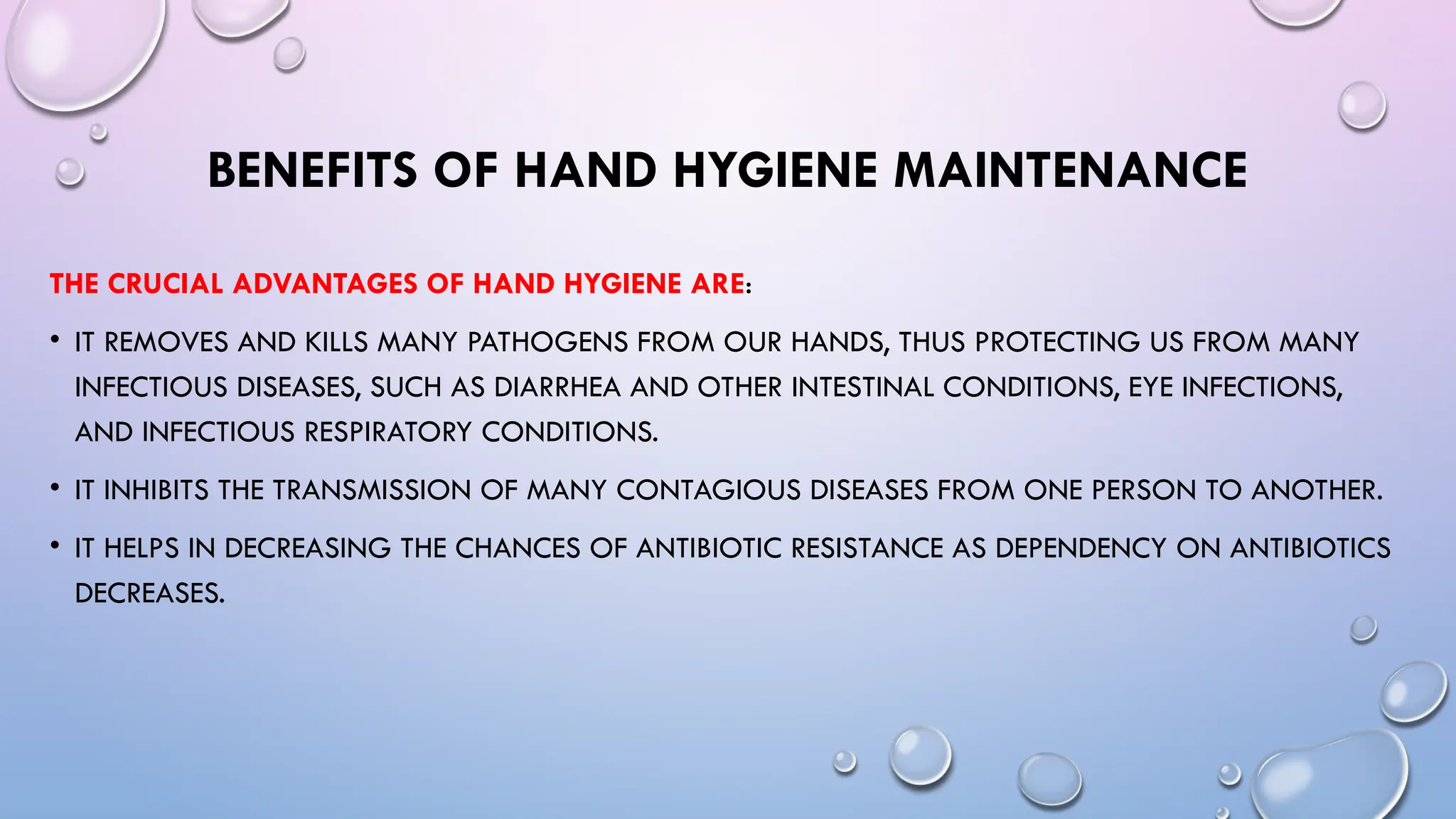 BENEFITS OF HAND HYGIENE MAINTENANCE

THE CRUCIAL ADVANTAGES OF HAND HYGIENE ARE:

• IT REMOVES AND KILLS MANY PATHOGENS FROM OUR HANDS, THUS PROTECTING US FROM MANY INFECTIOUS DISEASES, SUCH AS DIARRHEA AND OTHER INTESTINAL CONDITIONS, EYE INFECTIONS, AND INFECTIOUS RESPIRATORY CONDITIONS.

• IT INHIBITS THE TRANSMISSION OF MANY CONTAGIOUS DISEASES FROM ONE PERSON TO ANOTHER.

• IT HELPS IN DECREASING THE CHANCES OF ANTIBIOTIC RESISTANCE AS DEPENDENCY ON ANTIBIOTICS DECREASES.